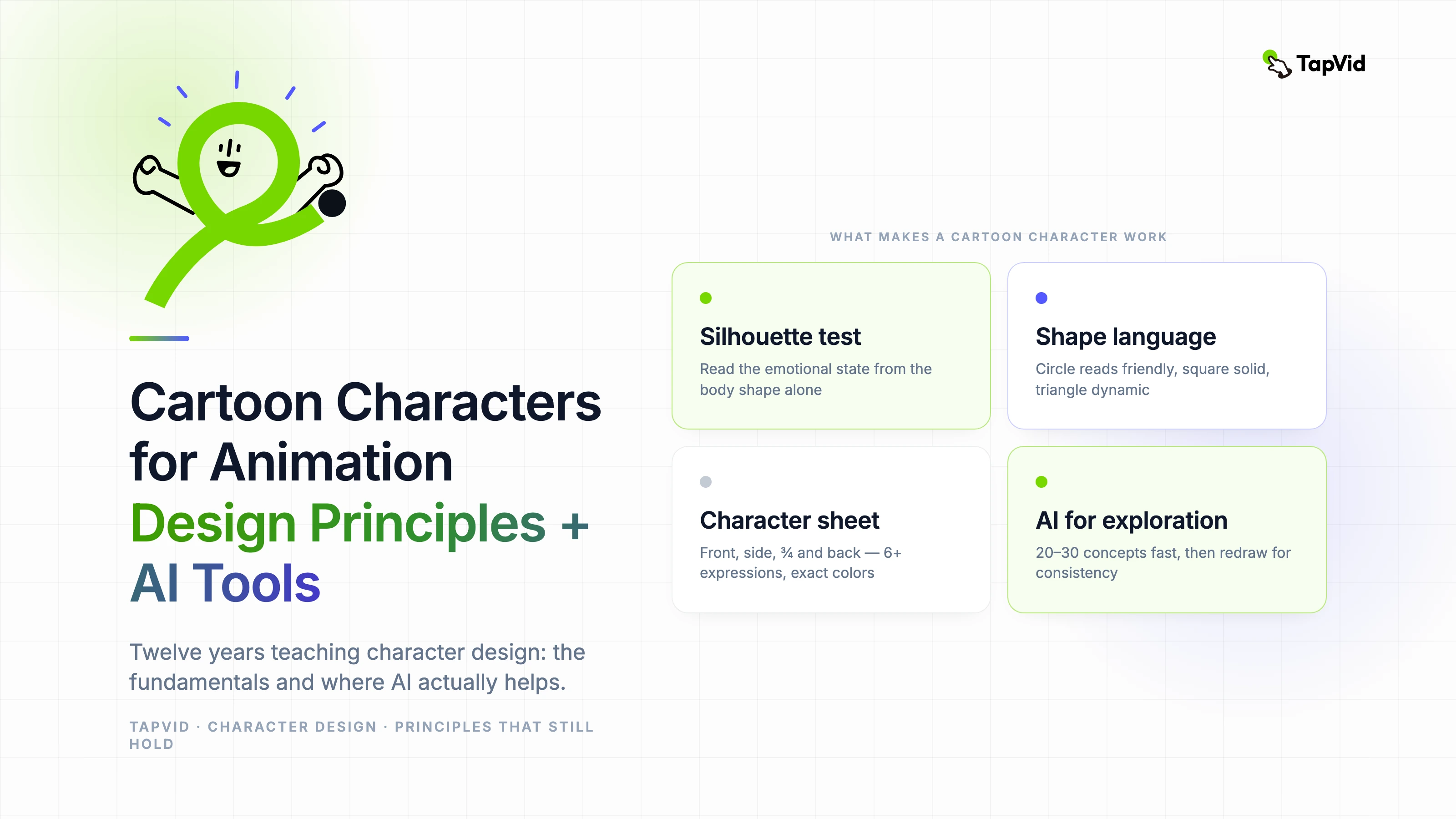 TapVid

Cartoon Characters for Animation
Design Principles + AI Tools

Twelve years teaching character design: the fundamentals and where AI actually helps.

TAPVID · CHARACTER DESIGN · PRINCIPLES THAT STILL HOLD

WHAT MAKES A CARTOON CHARACTER WORK

Silhouette test
Read the emotional state from the body shape alone

Shape language
Circle reads friendly, square solid, triangle dynamic

Character sheet
Front, side, ¾ and back — 6+ expressions, exact colors

AI for exploration
20–30 concepts fast, then redraw for consistency